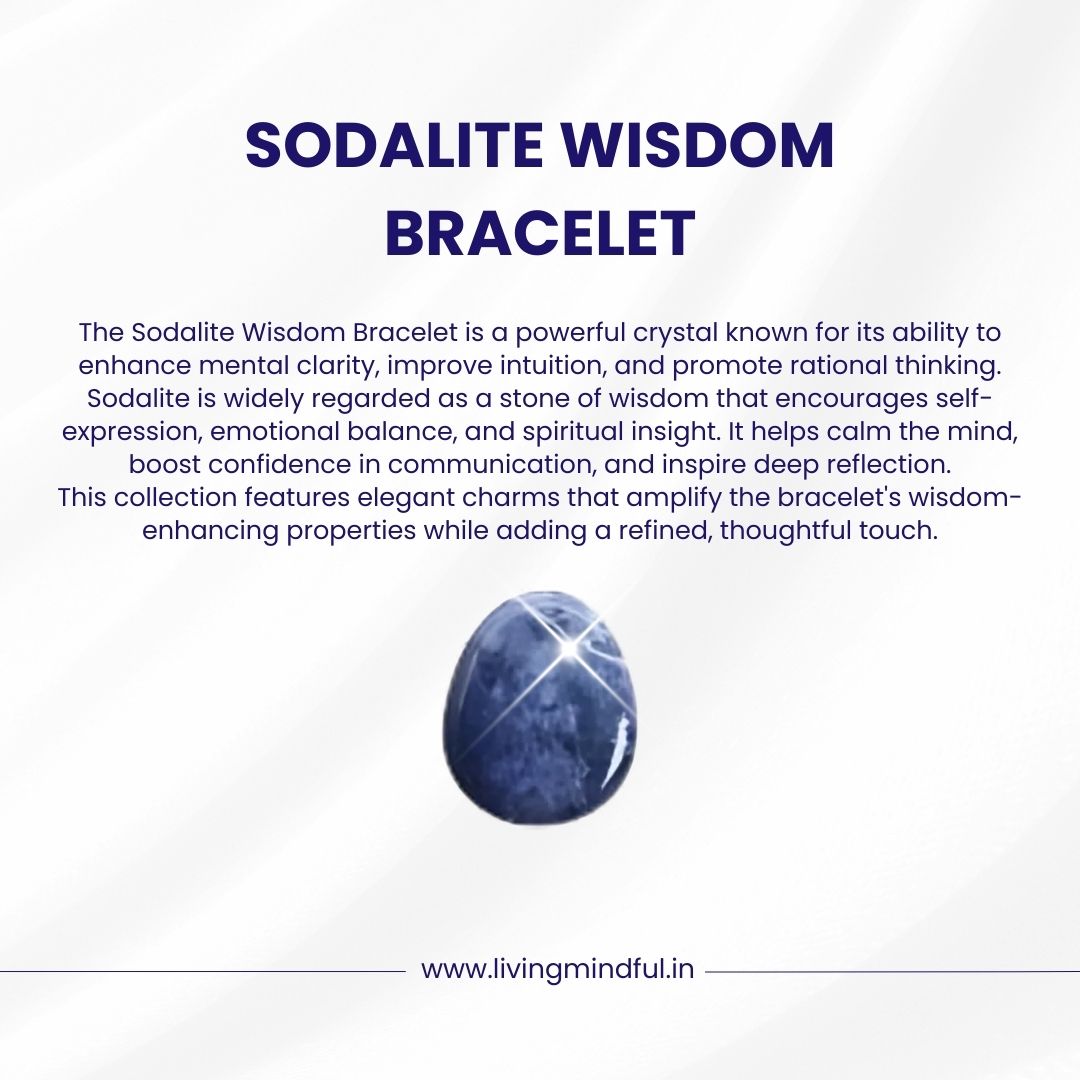 SODALITE WISDOM BRACELET

The Sodalite Wisdom Bracelet is a powerful crystal known for its ability to enhance mental clarity, improve intuition, and promote rational thinking. Sodalite is widely regarded as a stone of wisdom that encourages self-expression, emotional balance, and spiritual insight. It helps calm the mind, boost confidence in communication, and inspire deep reflection.
This collection features elegant charms that amplify the bracelet's wisdom-enhancing properties while adding a refined, thoughtful touch.

www.livingmindful.in